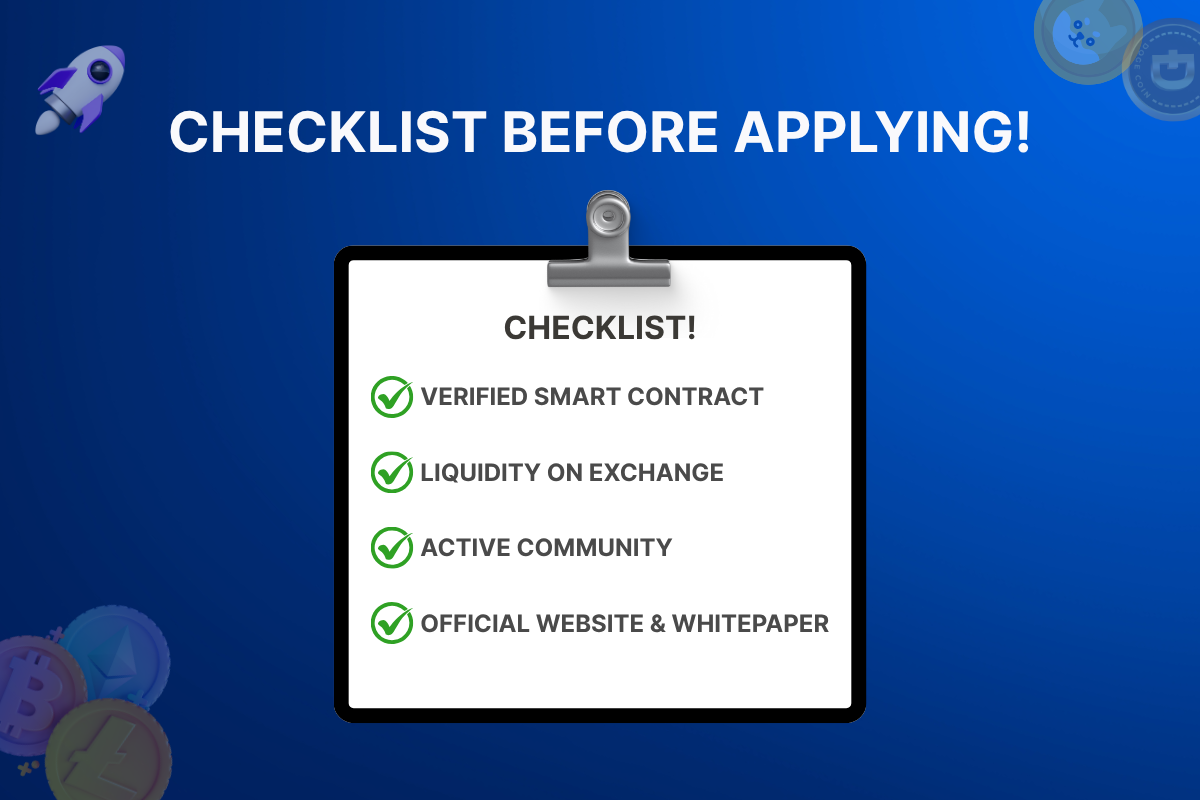 CHECKLIST BEFORE APPLYING!

CHECKLIST!

VERIFIED SMART CONTRACT

LIQUIDITY ON EXCHANGE

ACTIVE COMMUNITY

OFFICIAL WEBSITE & WHITEPAPER